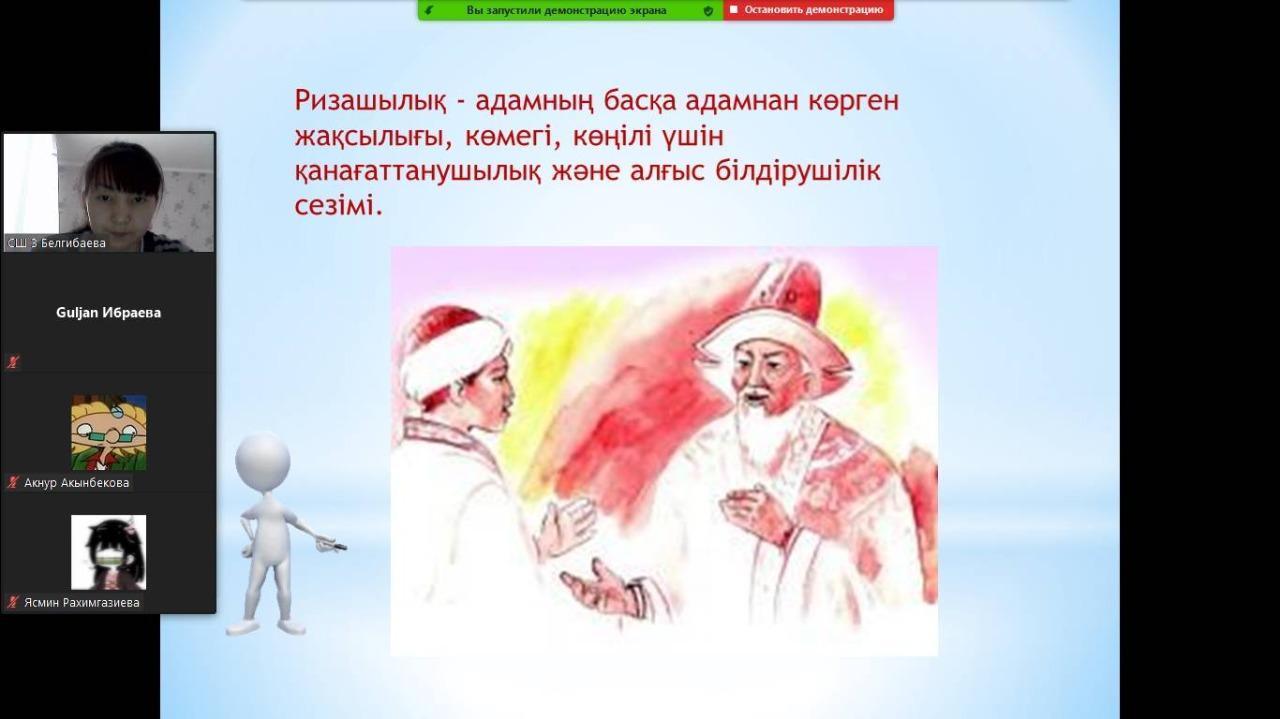 Вы запустили демонстрацию экрана
Остановить демонстрацию

Ризашылық - адамның басқа адамнан көрген жақсылығы, көмегі, көңілі үшін қанағаттанушылық және алғыс білдірушілік сезімі.

СШ 3 Белгибаева

Guljan Ибраева

Акнур Акынбекова

Ясмин Рахимгазиева